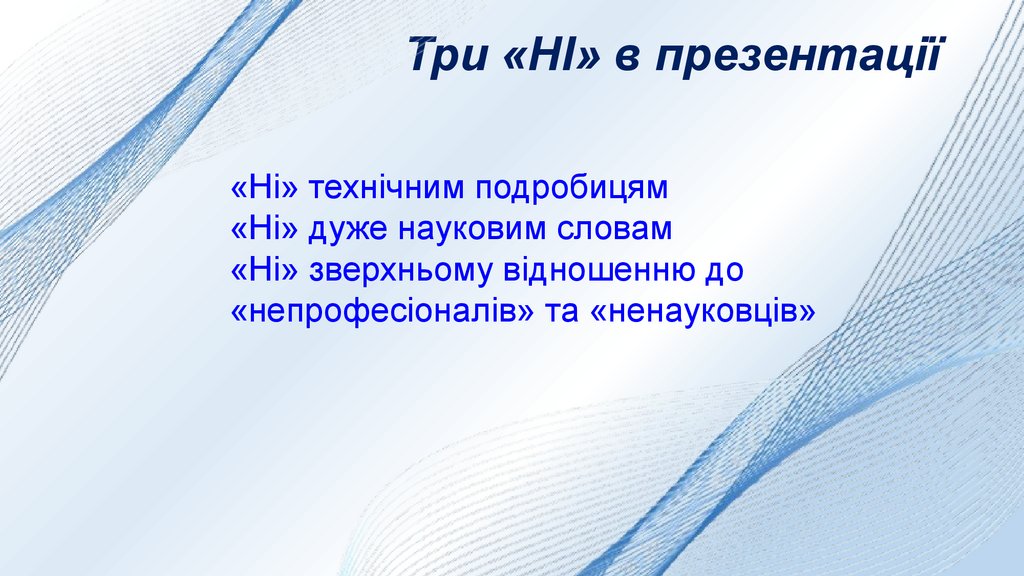 Три «НІ» в презентації

«Ні» технічним подробицям
«Ні» дуже науковим словам
«Ні» зверхньому відношенню до «непрофесіоналів» та «ненауковців»